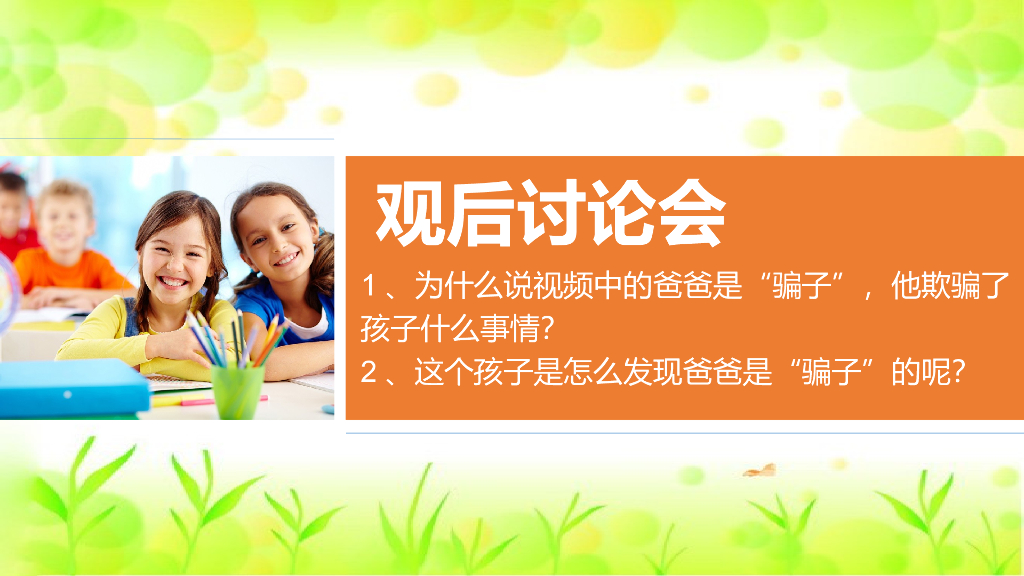 观后讨论会

1、为什么说视频中的爸爸是“骗子”，他欺骗了孩子什么事情?

2、这个孩子是怎么发现爸爸是“骗子”的呢?